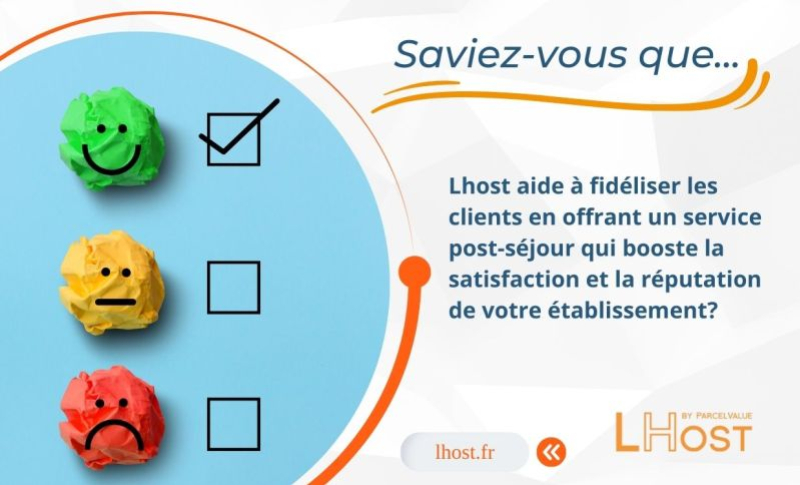 Saviez-vous que...

Lhost aide à fidéliser les clients en offrant un service post-séjour qui booste la satisfaction et la réputation de votre établissement?

lhost.fr

LHOST
BY PARCELVALUE